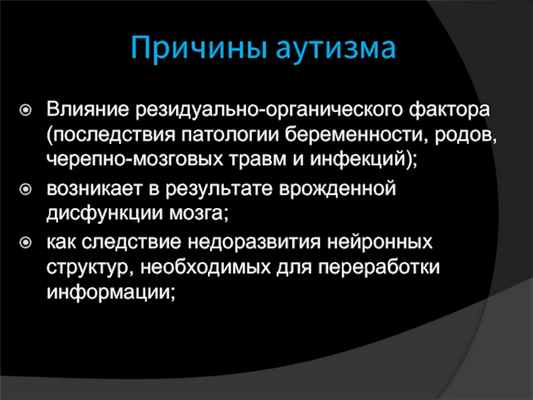 Причины аутизма

Влияние резидуально-органического фактора (последствия патологии беременности, родов, черепно-мозговых травм и инфекций);

возникает в результате врожденной дисфункции мозга;

как следствие недоразвития нейронных структур, необходимых для переработки информации;